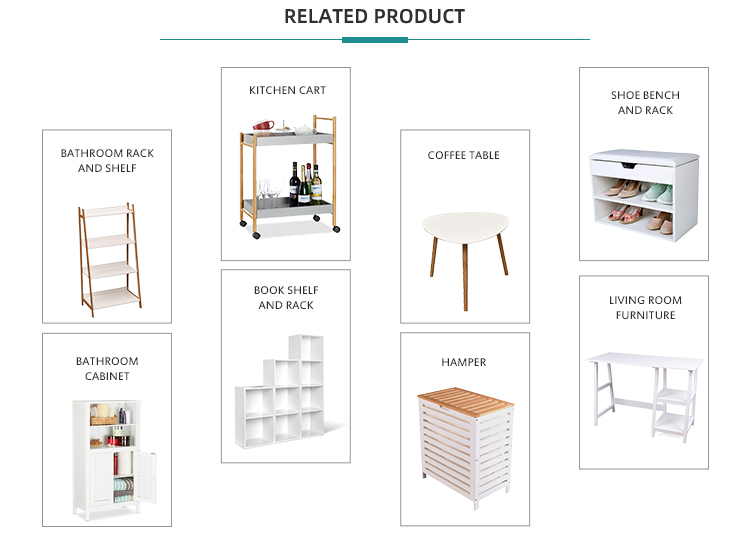 RELATED PRODUCT

BATHROOM RACK AND SHELF

BATHROOM CABINET

KITCHEN CART

BOOK SHELF AND RACK

COFFEE TABLE

HAMPER

SHOE BENCH AND RACK

LIVING ROOM FURNITURE